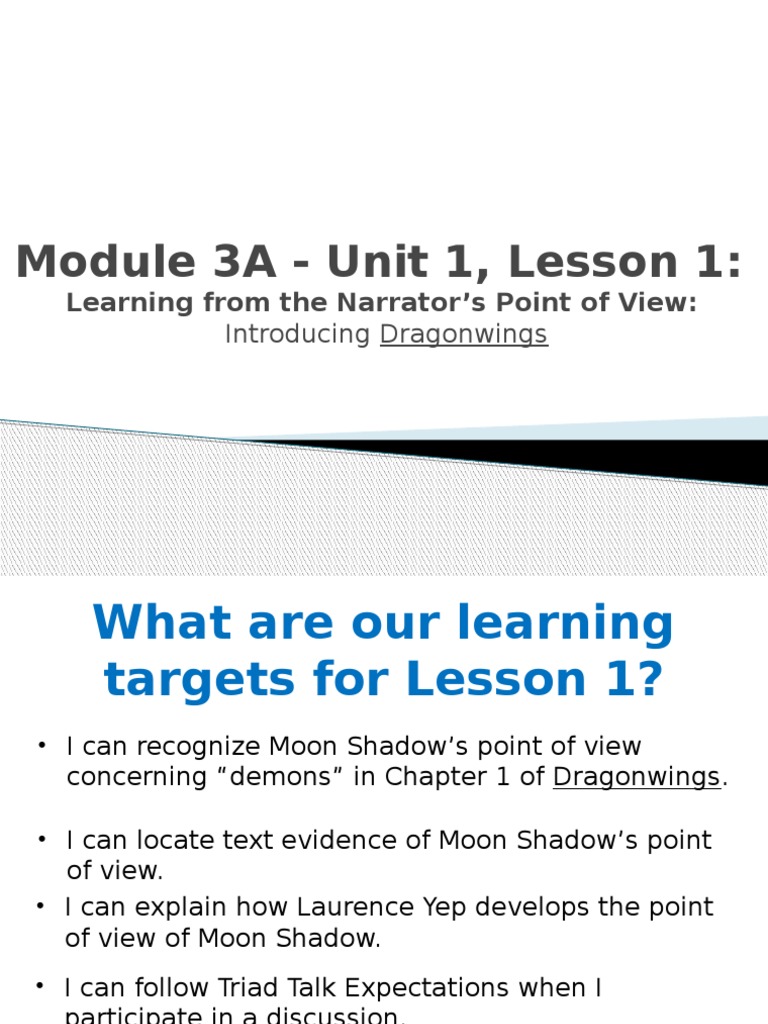 Module 3A - Unit 1, Lesson 1:
Learning from the Narrator's Point of View:
Introducing Dragonwings

What are our learning targets for Lesson 1?

• I can recognize Moon Shadow's point of view concerning "demons" in Chapter 1 of Dragonwings.

• I can locate text evidence of Moon Shadow's point of view.

• I can explain how Laurence Yep develops the point of view of Moon Shadow.

• I can follow Triad Talk Expectations when I participate in a discussion.